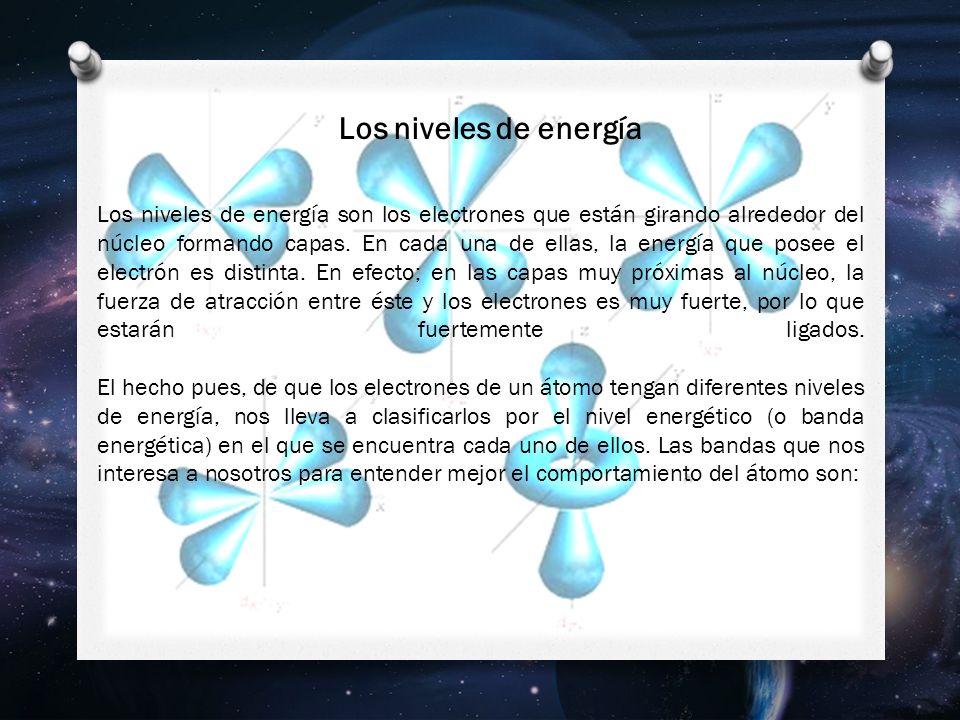 Los niveles de energía

Los niveles de energía son los electrones que están girando alrededor del núcleo formando capas. En cada una de ellas, la energía que posee el electrón es distinta. En efecto; en las capas muy próximas al núcleo, la fuerza de atracción entre éste y los electrones es muy fuerte, por lo que estarán fuertemente ligados.

El hecho pues, de que los electrones de un átomo tengan diferentes niveles de energía, nos lleva a clasificarlos por el nivel energético (o banda energética) en el que se encuentra cada uno de ellos. Las bandas que nos interesa a nosotros para entender mejor el comportamiento del átomo son: